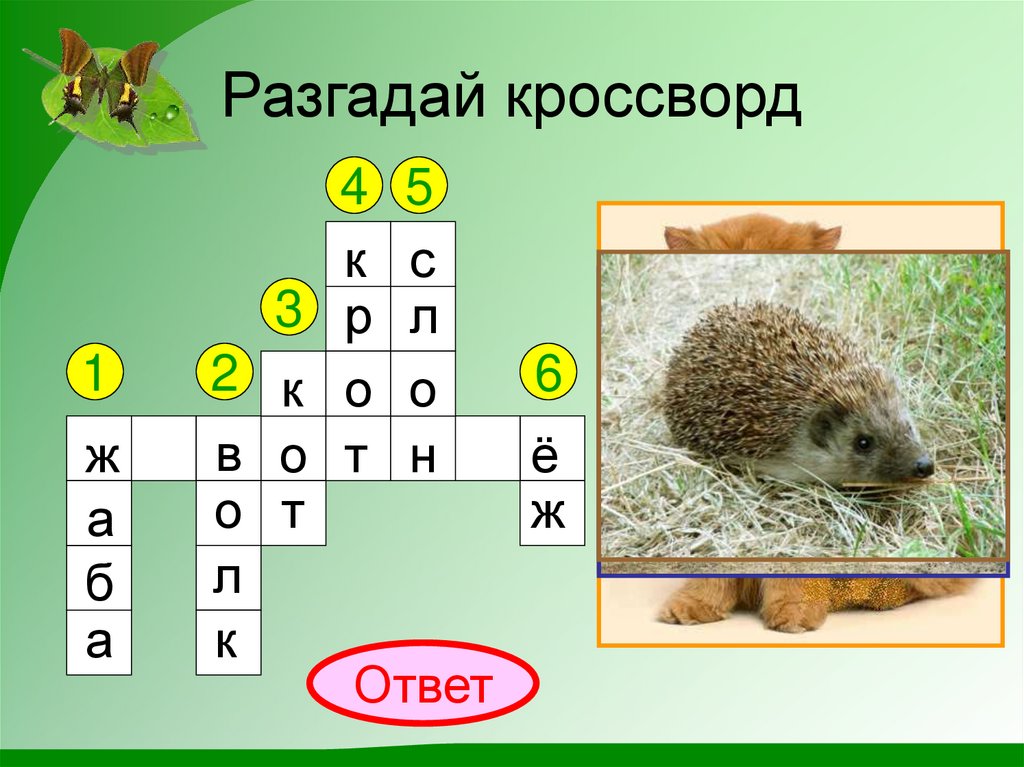 Разгадай кроссворд

4 5

к с

3 р л

1 2 к о о 6

ж в о т н ё

а о т ж

б л

а к

Ответ